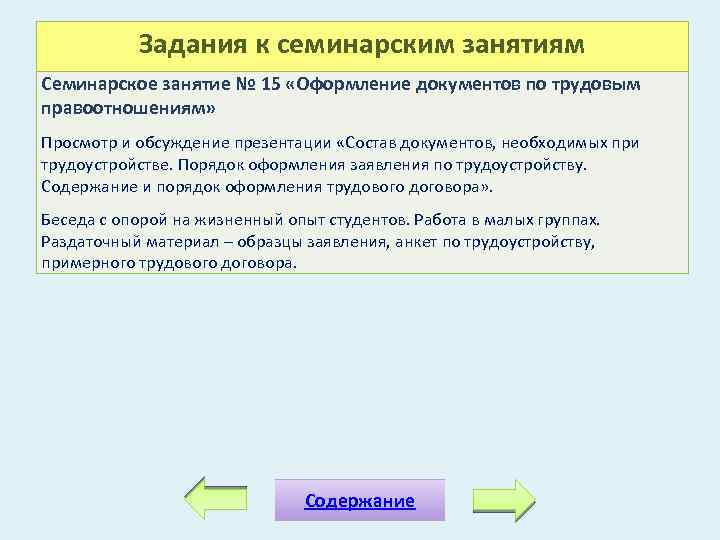 Задания к семинарским занятиям

Семинарское занятие № 15 «Оформление документов по трудовым правоотношениям»

Просмотр и обсуждение презентации «Состав документов, необходимых при трудоустройстве. Порядок оформления заявления по трудоустройству. Содержание и порядок оформления трудового договора».

Беседа с опорой на жизненный опыт студентов. Работа в малых группах. Раздаточный материал – образцы заявления, анкет по трудоустройству, примерного трудового договора.

Содержание